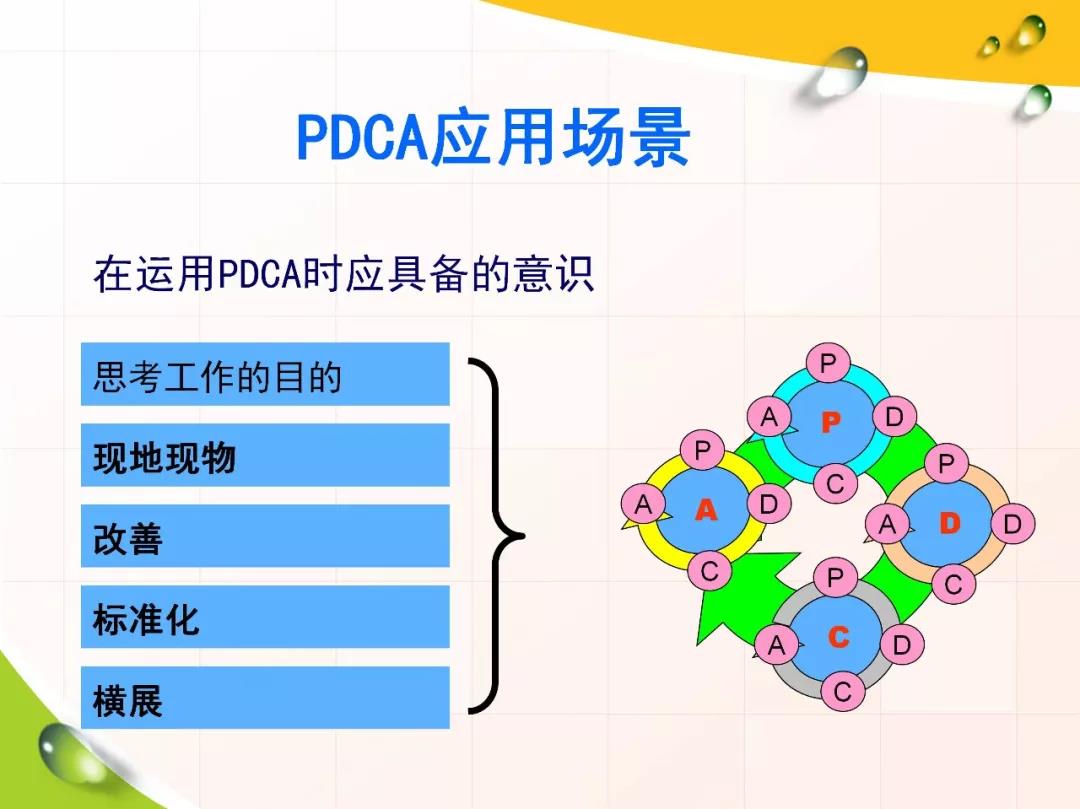 PDCA应用场景

在运用PDCA时应具备的意识

思考工作的目的

现地现物

改善

标准化

横展

P
A P D
C

P
A A D
C

P
A D D
C

P
A C D
C